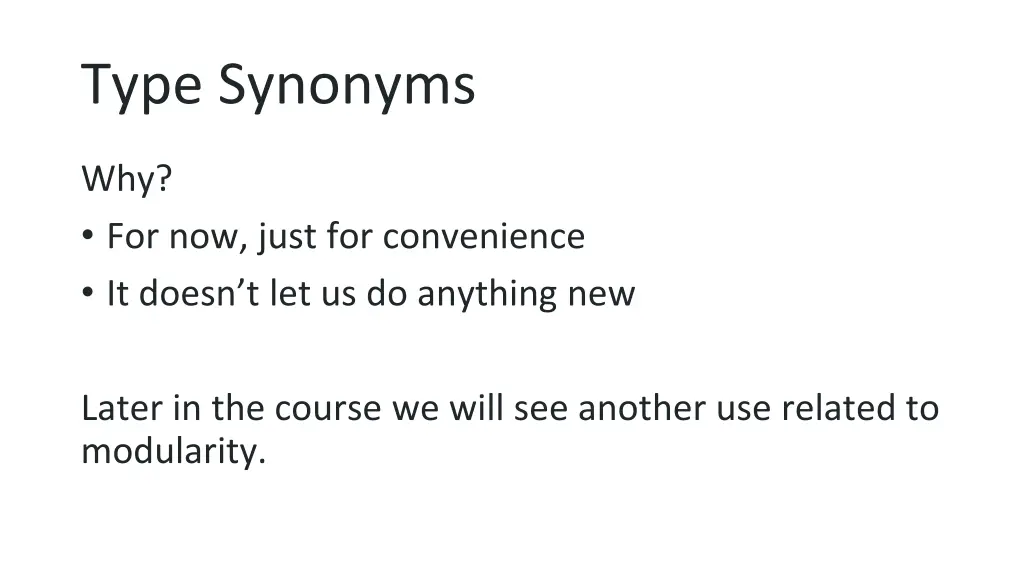 Type Synonyms

Why?
• For now, just for convenience
• It doesn’t let us do anything new

Later in the course we will see another use related to modularity.